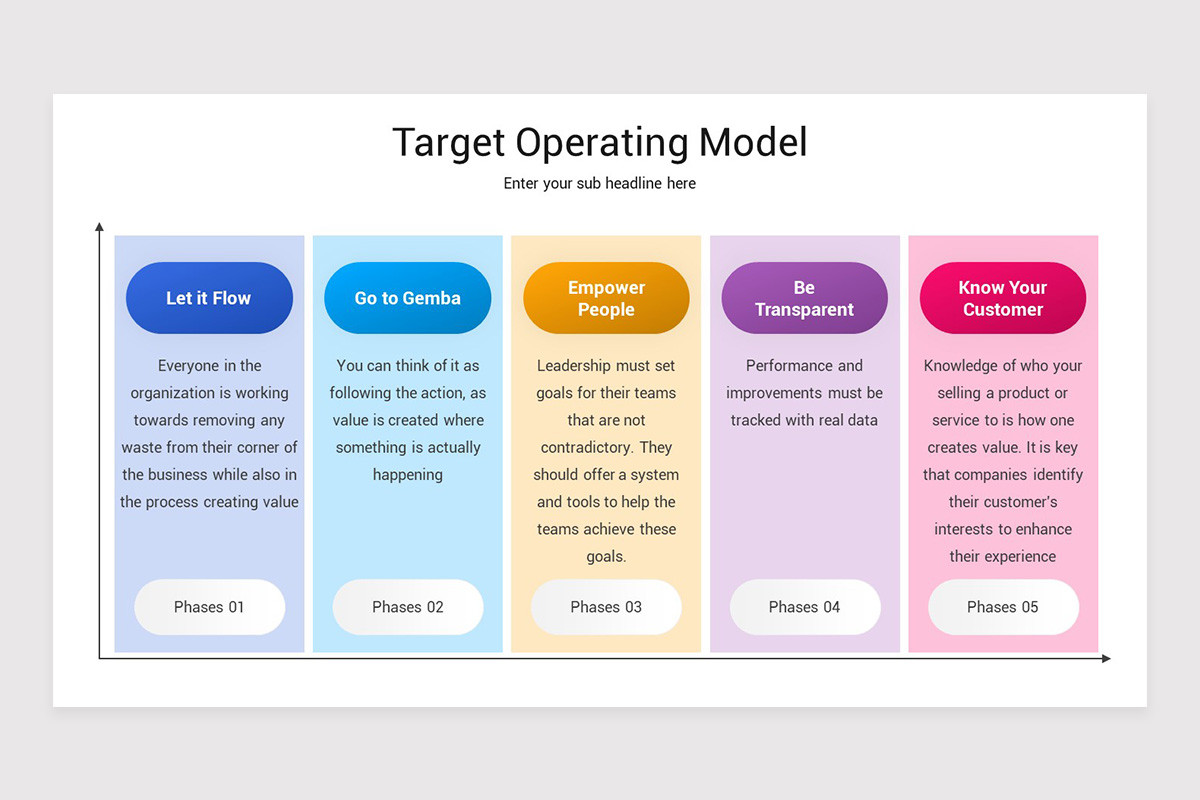 Target Operating Model

Enter your sub headline here

Let it Flow

Everyone in the organization is working towards removing any waste from their corner of the business while also in the process creating value

Phases 01

Go to Gemba

You can think of it as following the action, as value is created where something is actually happening

Phases 02

Empower People

Leadership must set goals for their teams that are not contradictory. They should offer a system and tools to help the teams achieve these goals.

Phases 03

Be Transparent

Performance and improvements must be tracked with real data

Phases 04

Know Your Customer

Knowledge of who your selling a product or service to is how one creates value. It is key that companies identify their customer's interests to enhance their experience

Phases 05